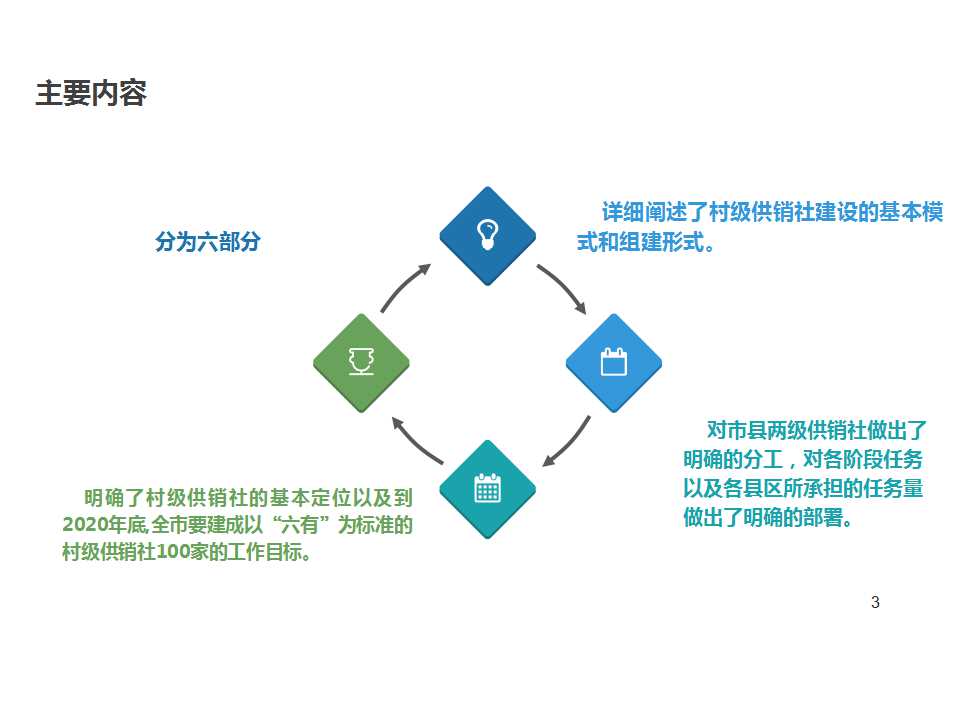 主要内容

分为六部分

详细阐述了村级供销社建设的基本模式和组建形式。

对市县两级供销社做出了明确的分工，对各阶段任务以及各县区所承担的任务量做出了明确的部署。

明确了村级供销社的基本定位以及到2020年底,全市要建成以“六有”为标准的村级供销社100家的工作目标。

3